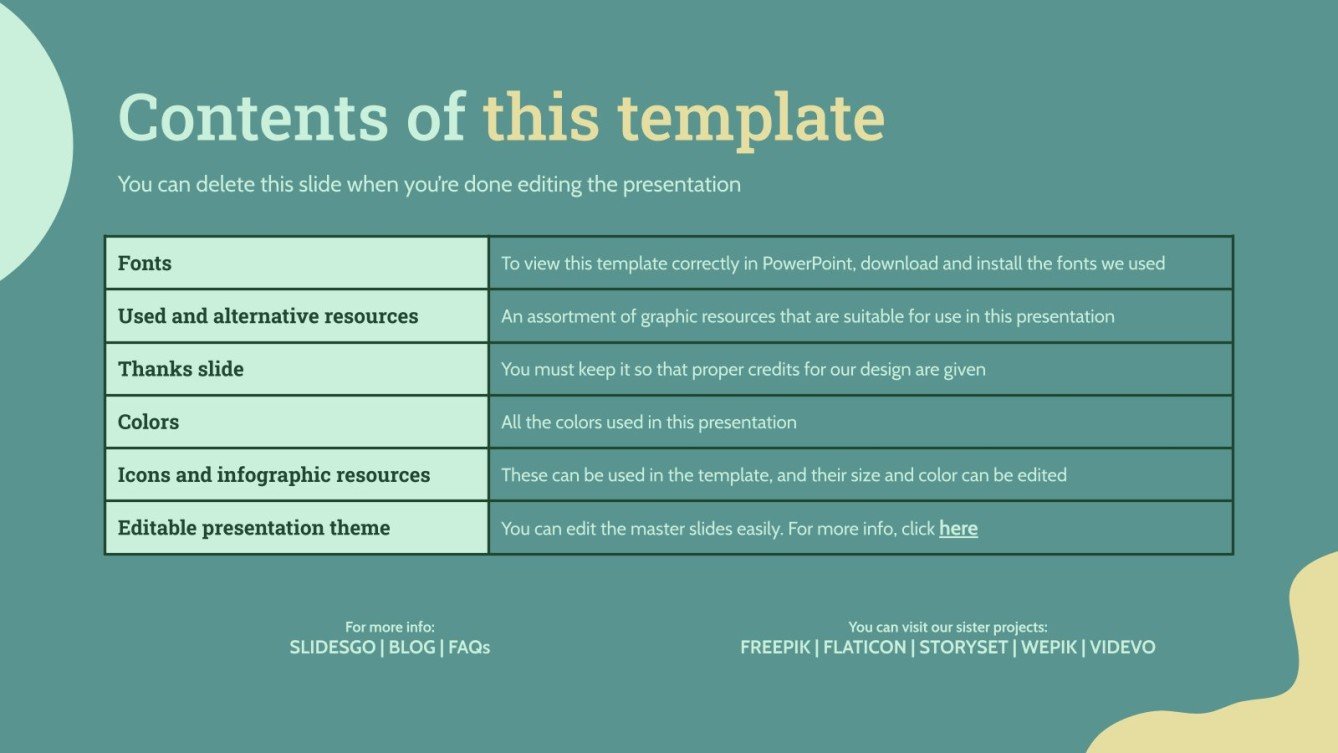 Contents of this template

You can delete this slide when you're done editing the presentation

| Fonts | To view this template correctly in PowerPoint, download and install the fonts we used |
|---|---|
| Used and alternative resources | An assortment of graphic resources that are suitable for use in this presentation |
| Thanks slide | You must keep it so that proper credits for our design are given |
| Colors | All the colors used in this presentation |
| Icons and infographic resources | These can be used in the template, and their size and color can be edited |
| Editable presentation theme | You can edit the master slides easily. For more info, click here |

For more info:
SLIDESGO | BLOG | FAQs

You can visit our sister projects:
FREEPIK | FLATICON | STORYSET | WEPIK | VIDEVO